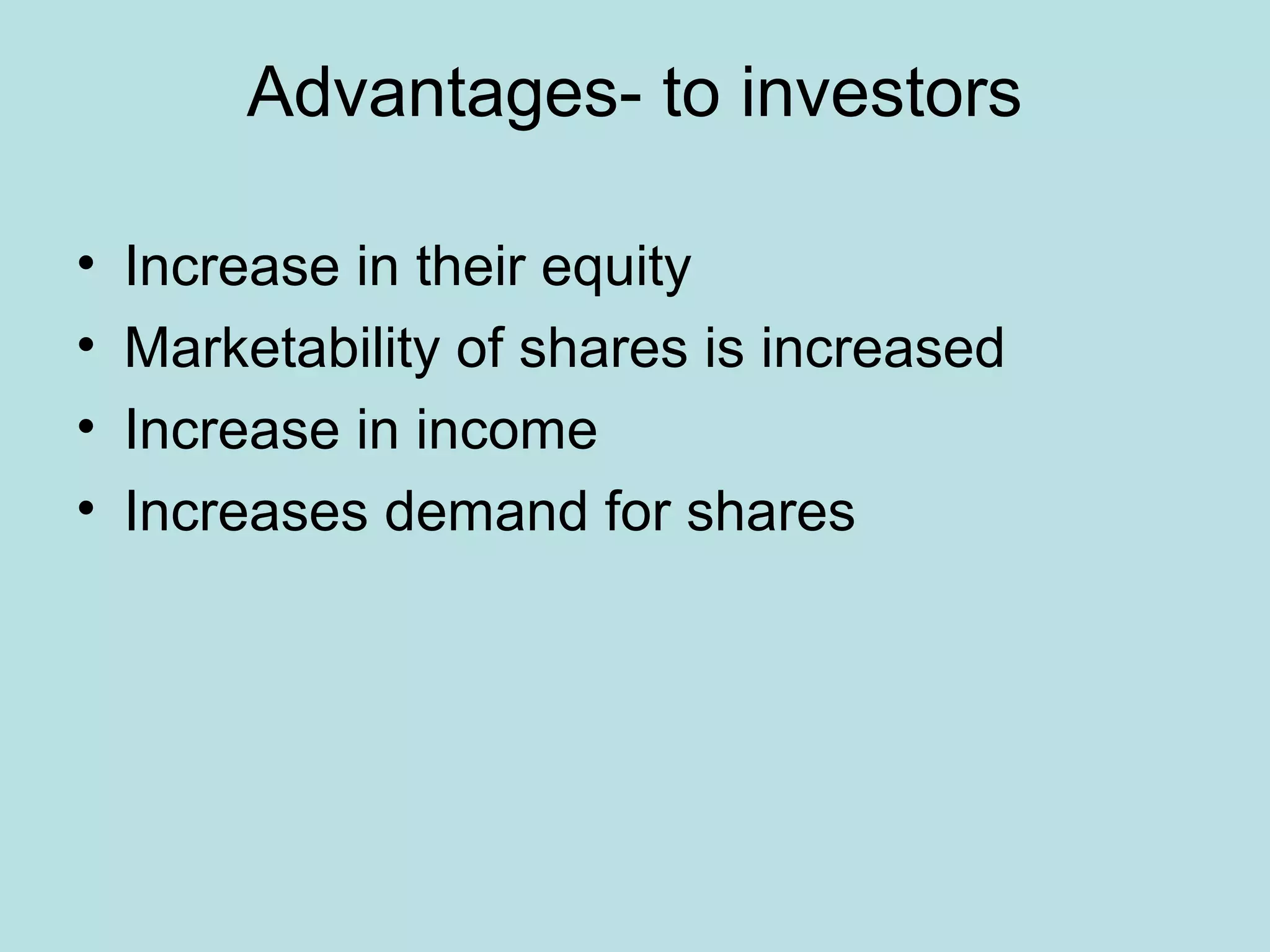 Advantages- to investors

• Increase in their equity
• Marketability of shares is increased
• Increase in income
• Increases demand for shares